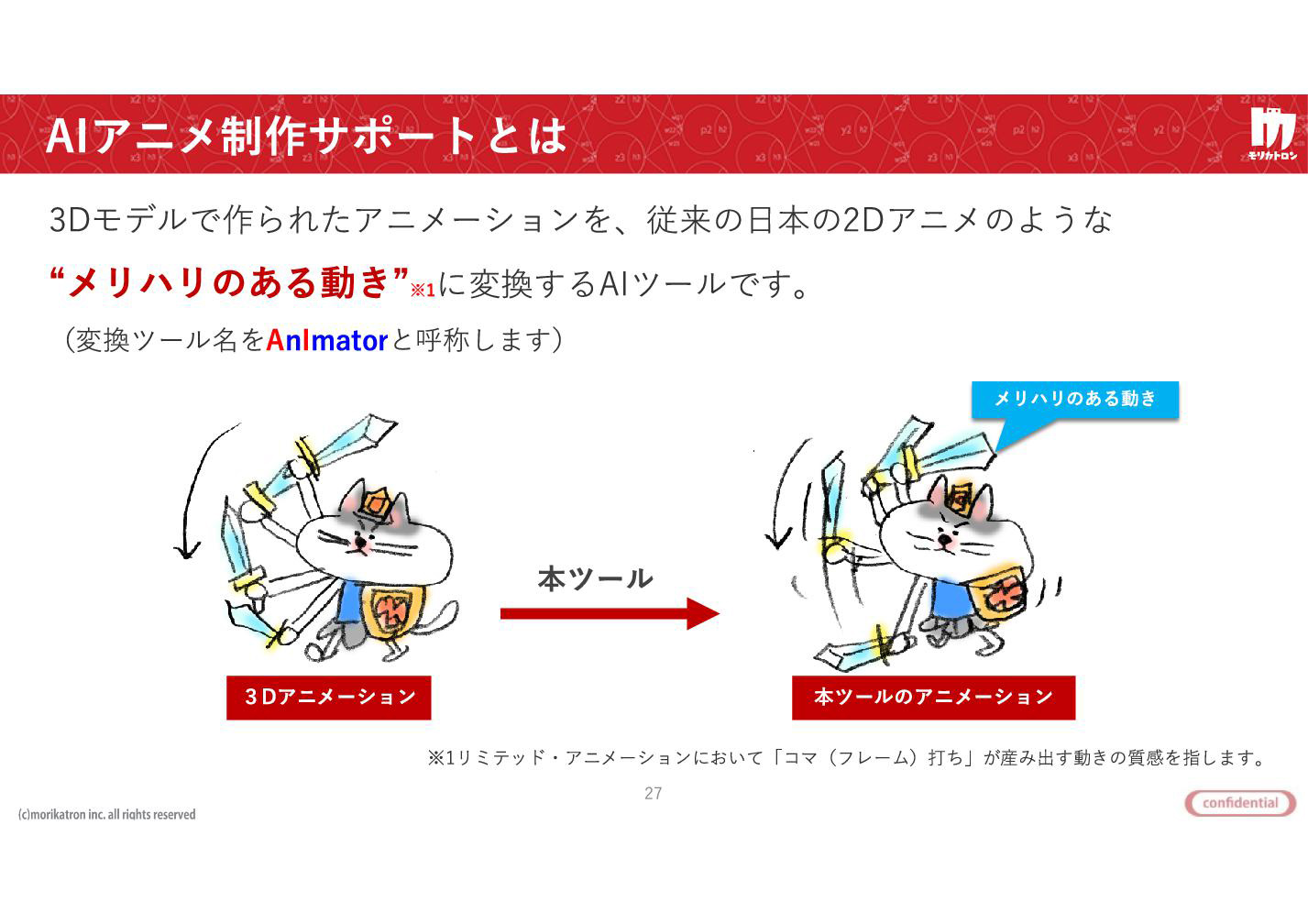 AIアニメ制作サポートとは

モリカトロン

3Dモデルで作られたアニメーションを、従来の日本の2Dアニメのような

“メリハリのある動き”※1に変換するAIツールです。

（変換ツール名をAnImatorと呼称します）

メリハリのある動き

本ツール

3Dアニメーション

本ツールのアニメーション

※1リミテッド・アニメーションにおいて「コマ（フレーム）打ち」が産み出す動きの質感を指します。

27

(c)morikatron inc. all rights reserved

confidential